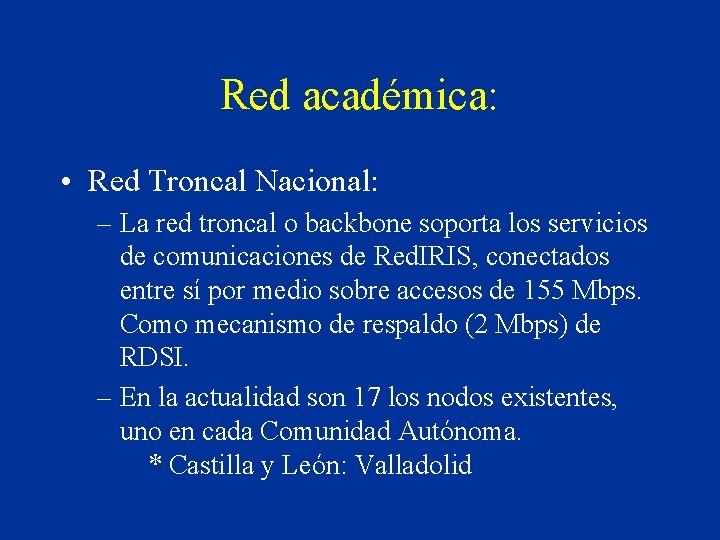 Red académica:

• Red Troncal Nacional:

– La red troncal o backbone soporta los servicios de comunicaciones de RedIRIS, conectados entre sí por medio sobre accesos de 155 Mbps. Como mecanismo de respaldo (2 Mbps) de RDSI.

– En la actualidad son 17 los nodos existentes, uno en cada Comunidad Autónoma.

* Castilla y León: Valladolid